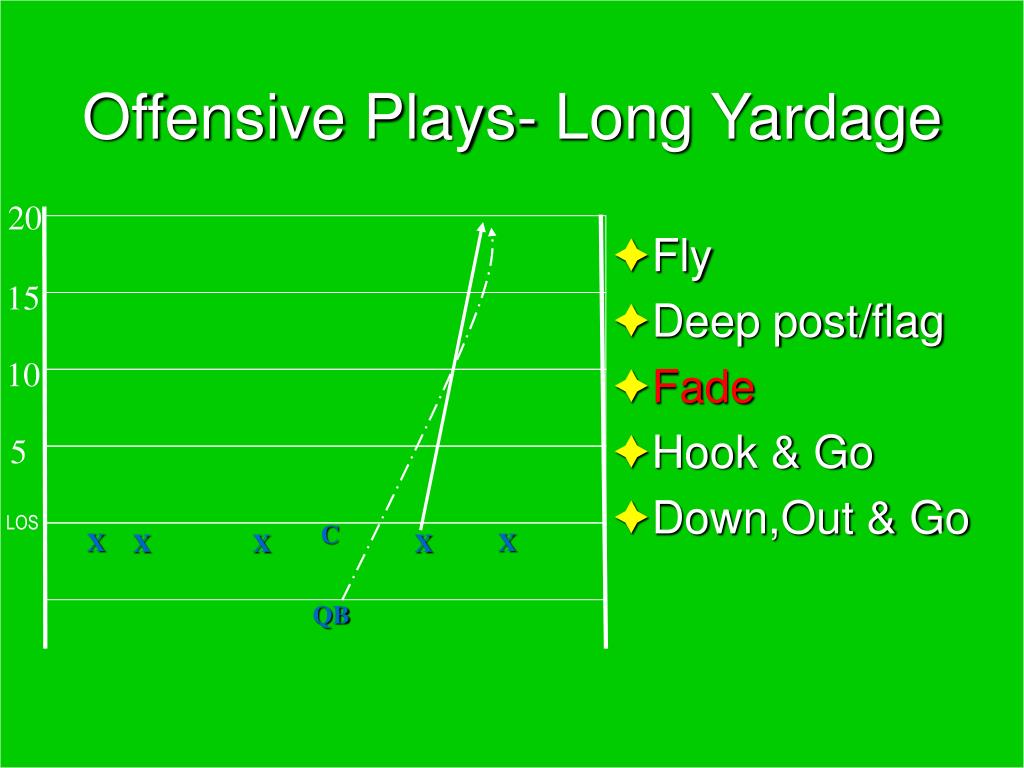 Offensive Plays- Long Yardage

20
15
10
5
LOS

X X X C X X
QB

Fly
Deep post/flag
Fade
Hook & Go
Down,Out & Go